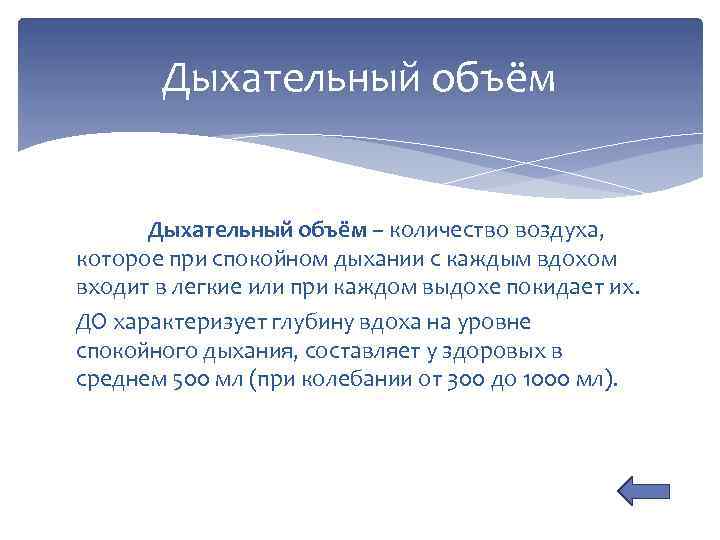 Дыхательный объём

Дыхательный объём – количество воздуха, которое при спокойном дыхании с каждым вдохом входит в легкие или при каждом выдохе покидает их.

ДО характеризует глубину вдоха на уровне спокойного дыхания, составляет у здоровых в среднем 500 мл (при колебании от 300 до 1000 мл).